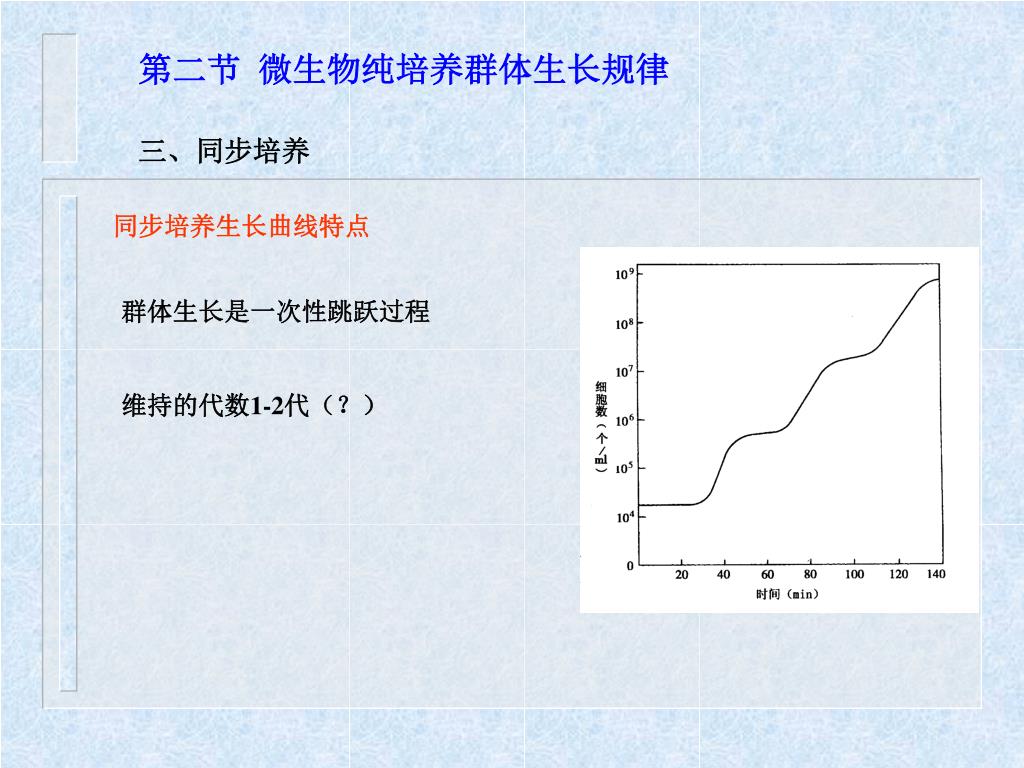 第二节 微生物纯培养群体生长规律

三、同步培养

同步培养生长曲线特点

群体生长是一次性跳跃过程

维持的代数1-2代（？）

$10^9$
$10^8$
$10^7$
$10^6$
$10^5$
$10^4$
0

细胞数（个/ml）

20 40 60 80 100 120 140

时间（min）